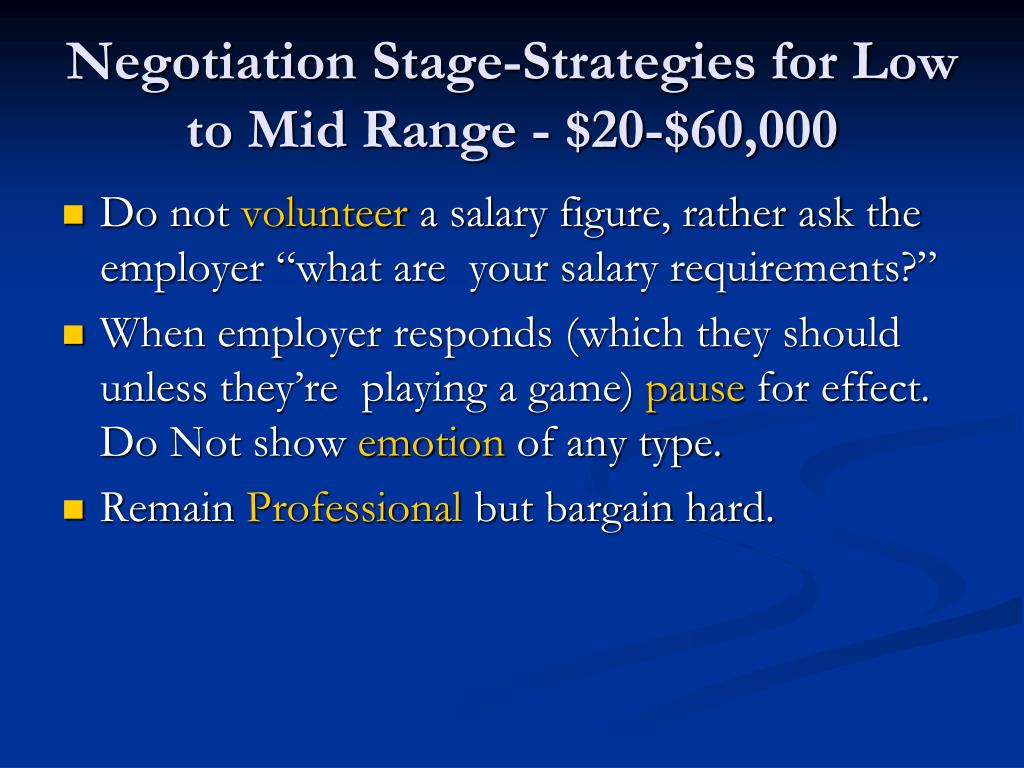 Negotiation Stage-Strategies for Low to Mid Range - \$20-\$60,000

- Do not volunteer a salary figure, rather ask the employer “what are your salary requirements?”
- When employer responds (which they should unless they’re playing a game) pause for effect. Do Not show emotion of any type.
- Remain Professional but bargain hard.